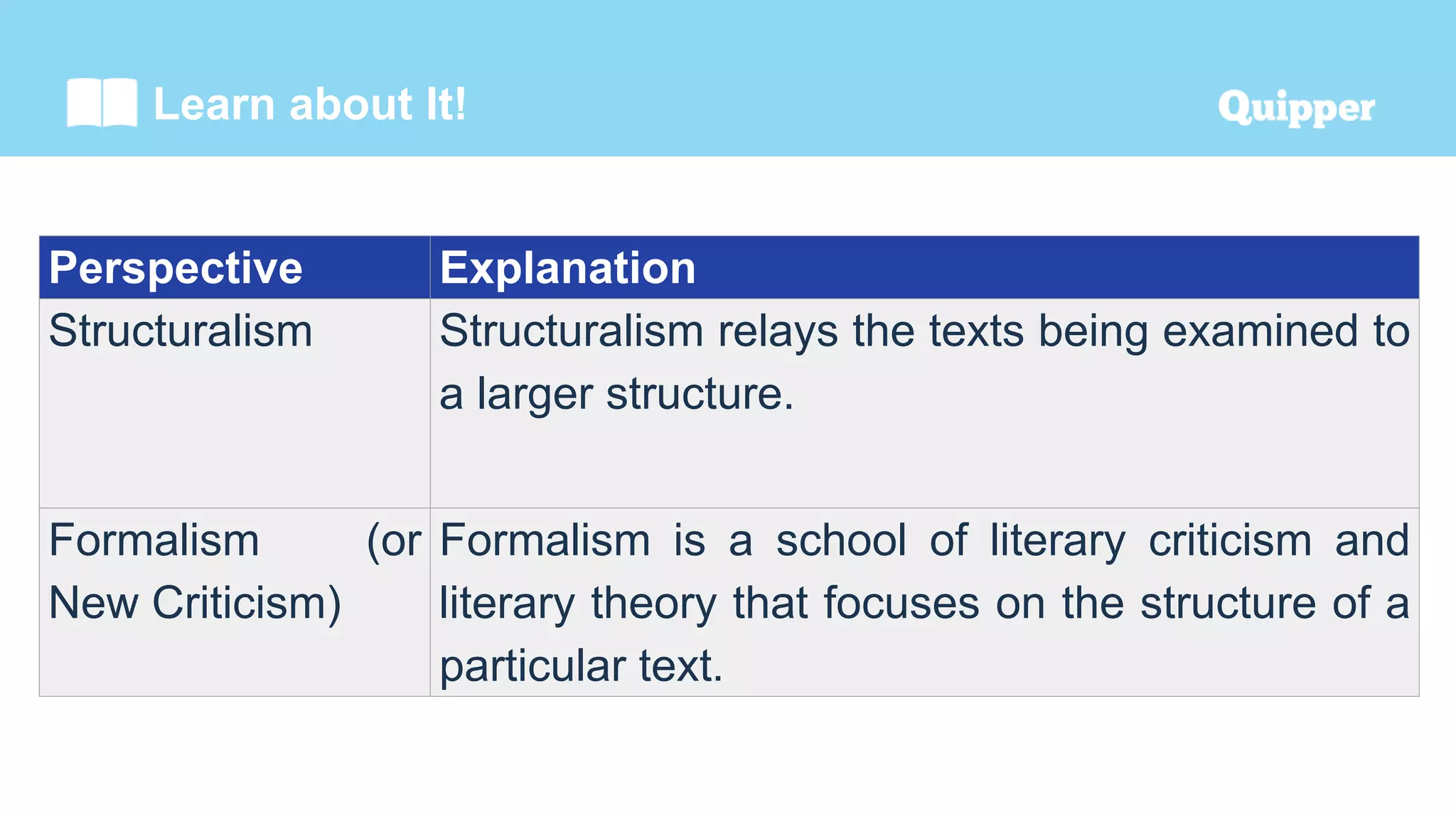 Learn about It!

Quipper

| Perspective | Explanation |
|---|---|
| Structuralism | Structuralism relays the texts being examined to a larger structure. |
| Formalism (or New Criticism) | Formalism is a school of literary criticism and literary theory that focuses on the structure of a particular text. |